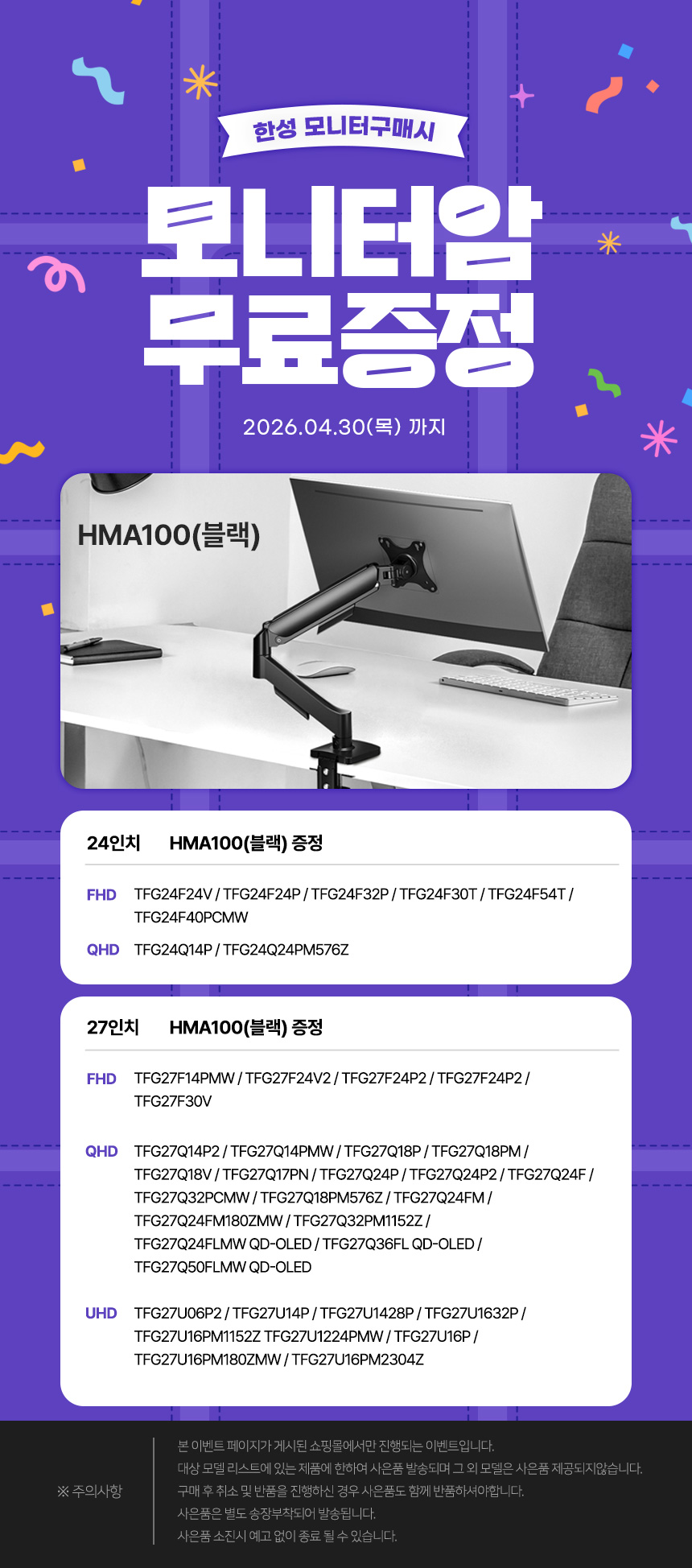 한성 모니터구매시

모니터암
무료증정

2026.04.30(목) 까지

HMA100(블랙)

24인치 HMA100(블랙) 증정

FHD TFG24F24V / TFG24F24P / TFG24F32P / TFG24F30T / TFG24F54T / TFG24F40PCMW

QHD TFG24Q14P / TFG24Q24PM576Z

27인치 HMA100(블랙) 증정

FHD TFG27F14PMW / TFG27F24V2 / TFG27F24P2 / TFG27F24P2 / TFG27F30V

QHD TFG27Q14P2 / TFG27Q14PMW / TFG27Q18P / TFG27Q18PM / TFG27Q18V / TFG27Q17PN / TFG27Q24P / TFG27Q24P2 / TFG27Q24F / TFG27Q32PCMW / TFG27Q18PM576Z / TFG27Q24FM / TFG27Q24FM180ZMW / TFG27Q32PM1152Z / TFG27Q24FLMW QD-OLED / TFG27Q36FL QD-OLED / TFG27Q50FLMW QD-OLED

UHD TFG27U06P2 / TFG27U14P / TFG27U1428P / TFG27U1632P / TFG27U16PM1152Z TFG27U1224PMW / TFG27U16P / TFG27U16PM180ZMW / TFG27U16PM2304Z

※ 주의사항

본 이벤트 페이지가 게시된 쇼핑몰에서만 진행되는 이벤트입니다.
대상 모델 리스트에 있는 제품에 한하여 사은품 발송되며 그 외 모델은 사은품 제공되지않습니다.
구매 후 취소 및 반품을 진행하신 경우 사은품도 함께 반품하셔야합니다.
사은품은 별도 송장부착되어 발송됩니다.
사은품 소진시 예고 없이 종료 될 수 있습니다.